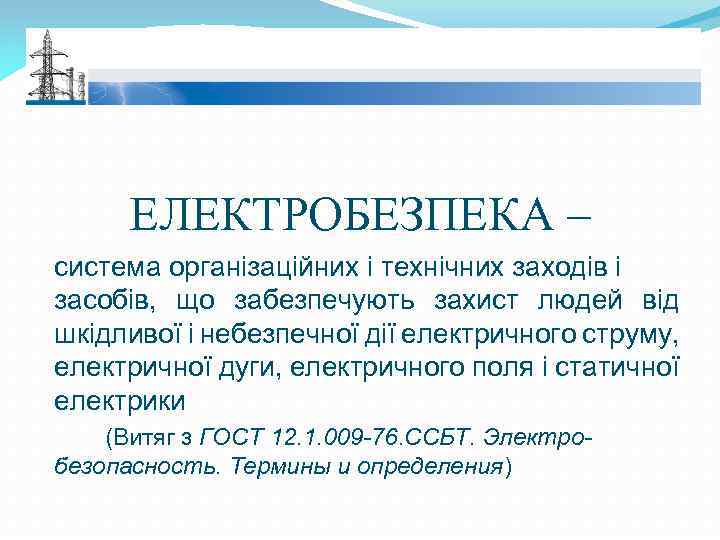 ЕЛЕКТРОБЕЗПЕКА –

система організаційних і технічних заходів і засобів, що забезпечують захист людей від шкідливої і небезпечної дії електричного струму, електричної дуги, електричного поля і статичної електрики

(Витяг з ГОСТ 12.1.009-76.ССБТ. Электробезопасность. Термины и определения)